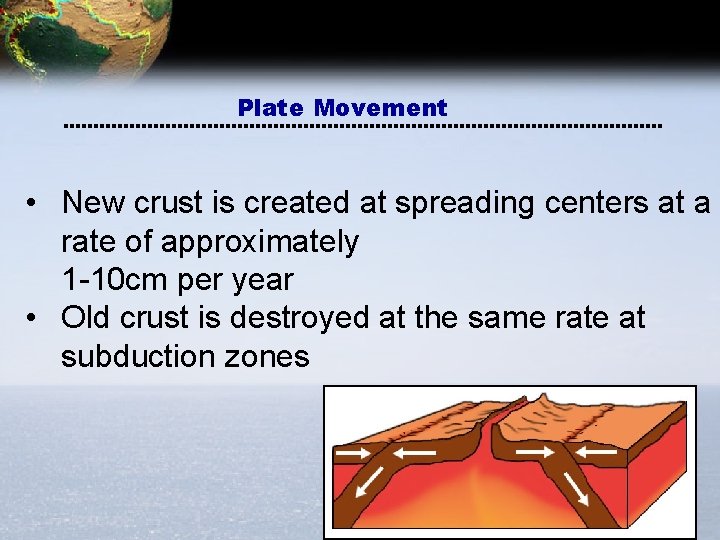 Plate Movement

• New crust is created at spreading centers at a rate of approximately
1-10cm per year
• Old crust is destroyed at the same rate at subduction zones